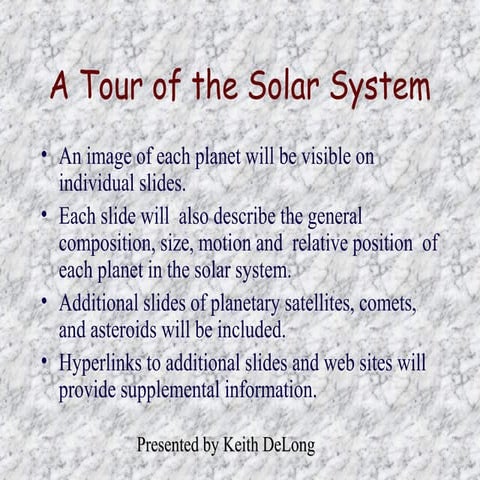 A Tour of the Solar System

• An image of each planet will be visible on individual slides.
• Each slide will also describe the general composition, size, motion and relative position of each planet in the solar system.
• Additional slides of planetary satellites, comets, and asteroids will be included.
• Hyperlinks to additional slides and web sites will provide supplemental information.

Presented by Keith DeLong